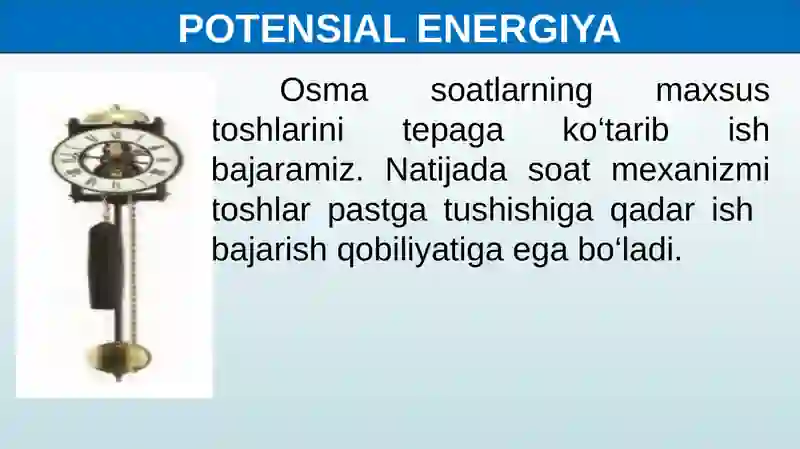 POTENSIAL ENERGIYA

Osma soatlarning maxsus toshlarini tepaga ko‘tarib ish bajaramiz. Natijada soat mexanizmi toshlar pastga tushishiga qadar ish bajarish qobiliyatiga ega bo‘ladi.